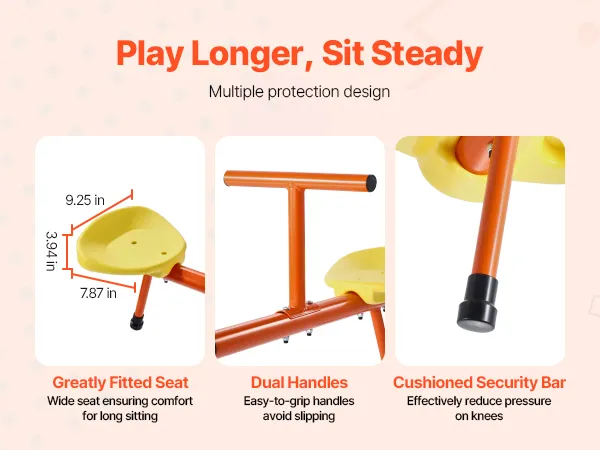 Play Longer, Sit Steady

Multiple protection design

9.25 in

3.94 in

7.87 in

Greatly Fitted Seat
Wide seat ensuring comfort for long sitting

Dual Handles
Easy-to-grip handles avoid slipping

Cushioned Security Bar
Effectively reduce pressure on knees